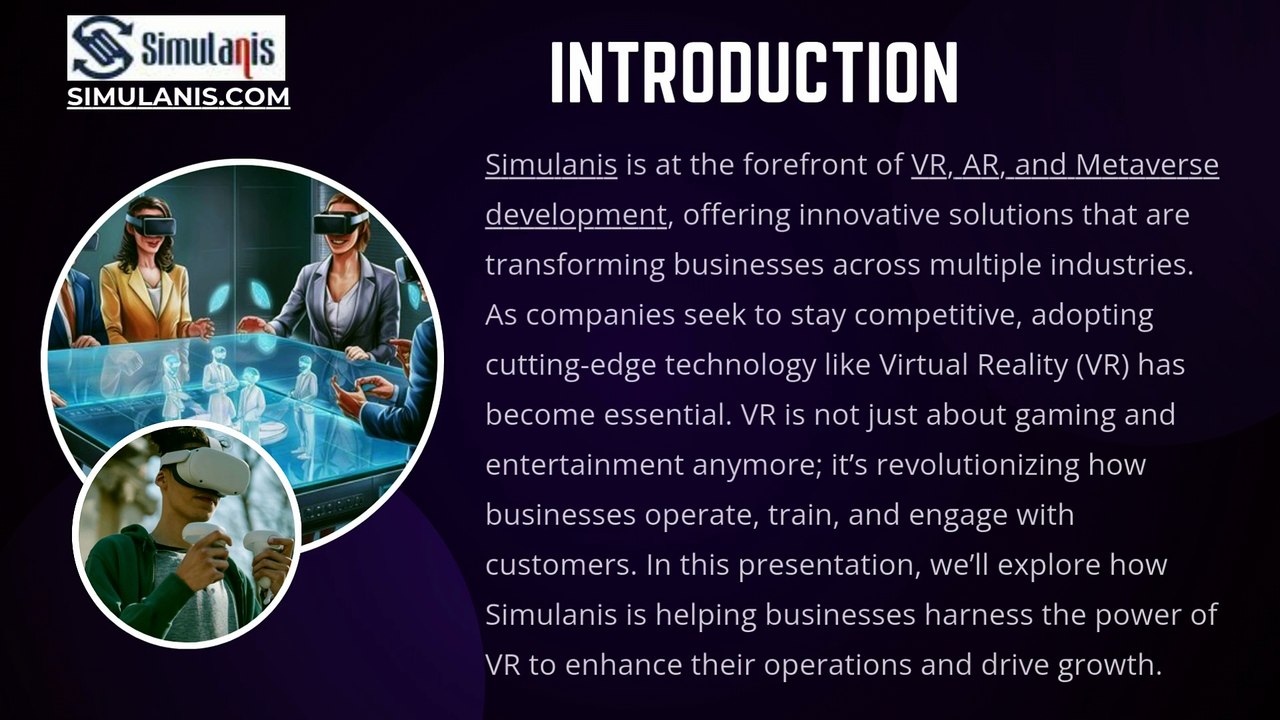 Simulanis
SIMULANIS.COM

INTRODUCTION

Simulanis is at the forefront of VR, AR, and Metaverse development, offering innovative solutions that are transforming businesses across multiple industries. As companies seek to stay competitive, adopting cutting-edge technology like Virtual Reality (VR) has become essential. VR is not just about gaming and entertainment anymore; it's revolutionizing how businesses operate, train, and engage with customers. In this presentation, we'll explore how Simulanis is helping businesses harness the power of VR to enhance their operations and drive growth.